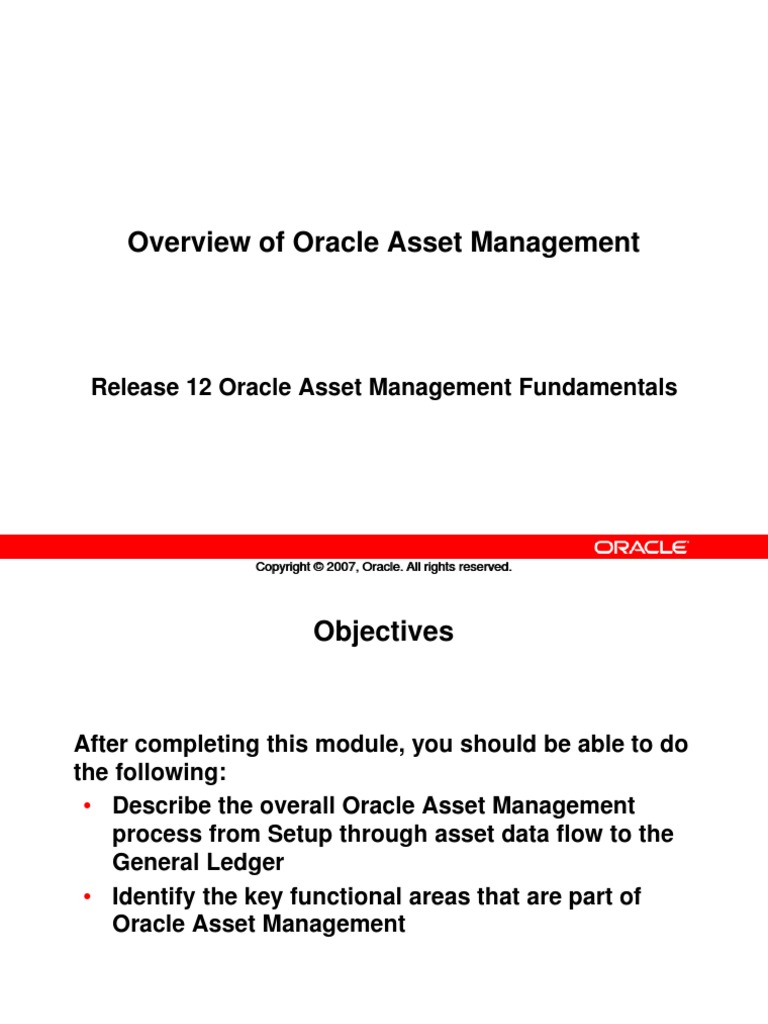 Overview of Oracle Asset Management

Release 12 Oracle Asset Management Fundamentals

ORACLE

Copyright © 2007, Oracle. All rights reserved.

Objectives

After completing this module, you should be able to do the following:

• Describe the overall Oracle Asset Management process from Setup through asset data flow to the General Ledger
• Identify the key functional areas that are part of Oracle Asset Management